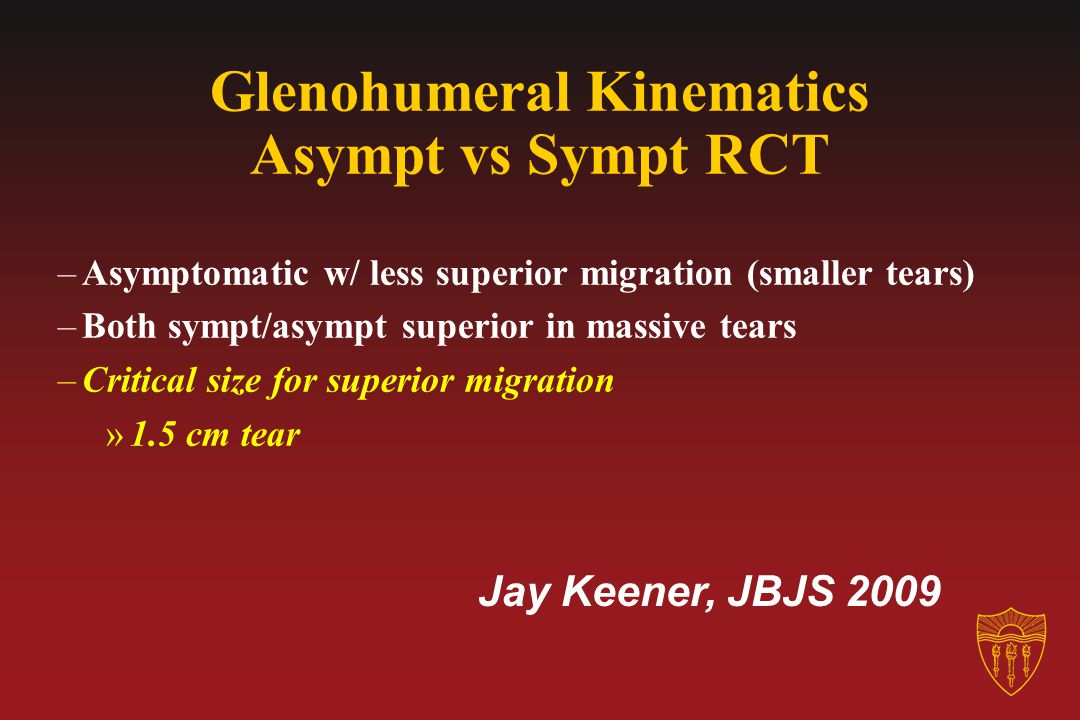 Glenohumeral Kinematics
Asympt vs Sympt RCT

– Asymptomatic w/ less superior migration (smaller tears)
– Both sympt/asympt superior in massive tears
– Critical size for superior migration
» 1.5 cm tear

Jay Keener, JBJS 2009